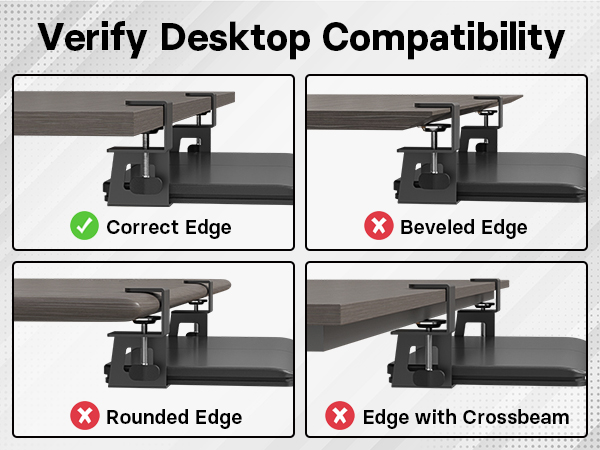 Verify Desktop Compatibility

Correct Edge

Beveled Edge

Rounded Edge

Edge with Crossbeam